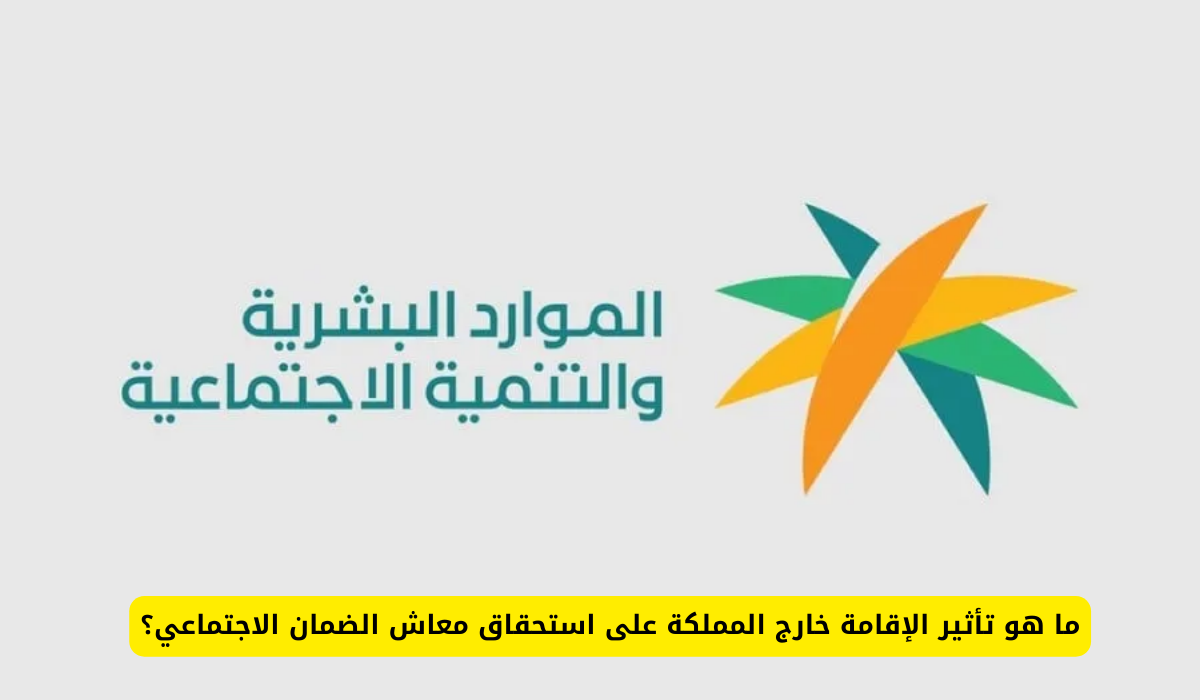 الموارد البشرية
والتنمية الاجتماعية

ما هو تأثير الإقامة خارج المملكة على استحقاق معاش الضمان الاجتماعي؟